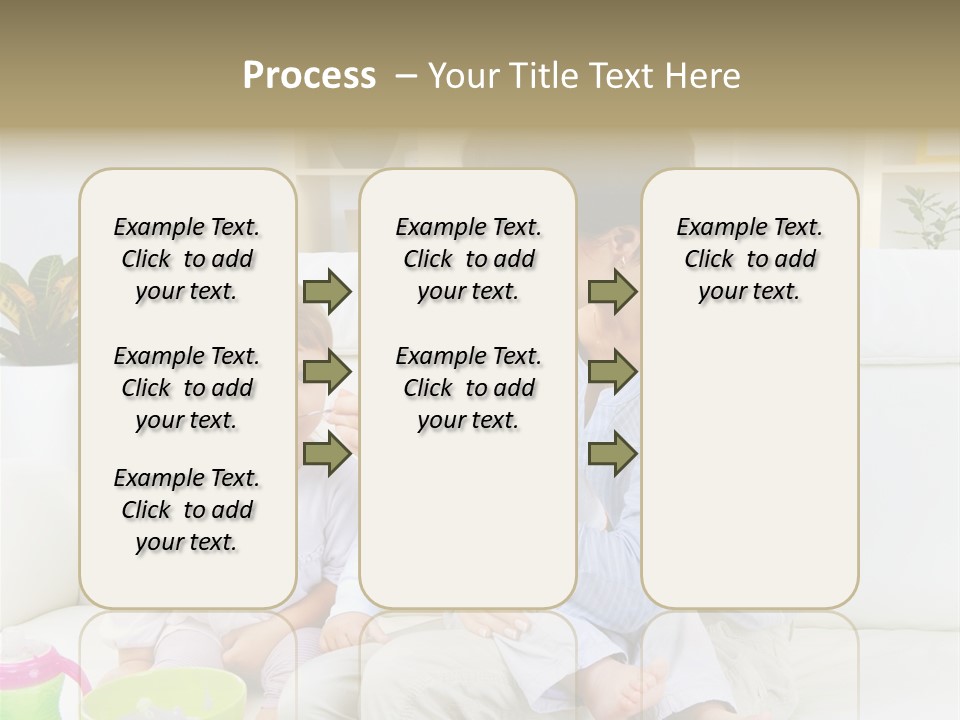 Process – Your Title Text Here

Example Text. Click to add your text.

Example Text. Click to add your text.

Example Text. Click to add your text.

Example Text. Click to add your text.

Example Text. Click to add your text.

Example Text. Click to add your text.